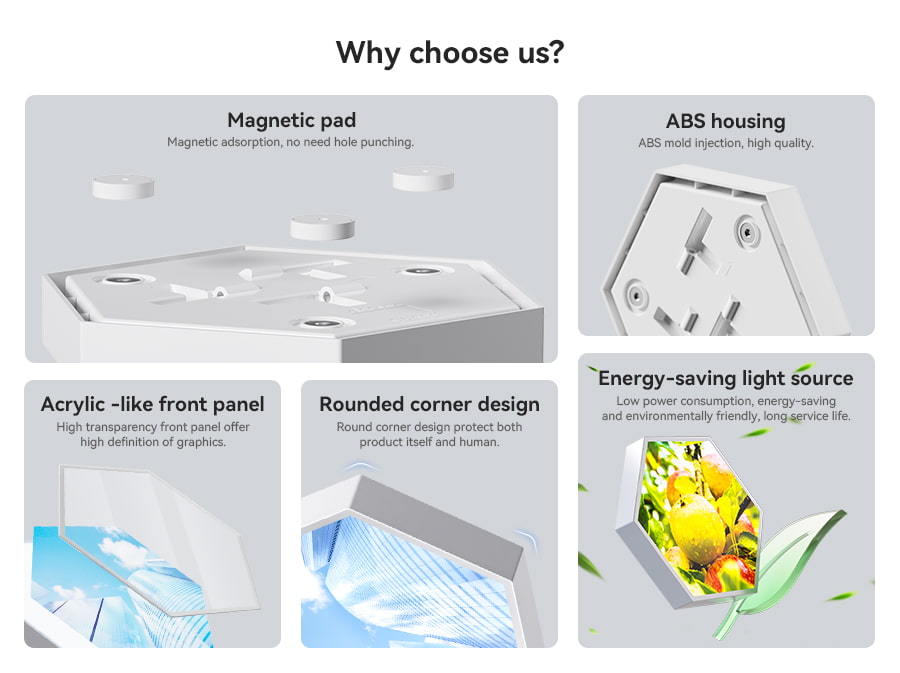 Why choose us?

Magnetic pad
Magnetic adsorption, no need hole punching.

ABS housing
ABS mold injection, high quality.

Acrylic -like front panel
High transparency front panel offer high definition of graphics.

Rounded corner design
Round corner design protect both product itself and human.

Energy-saving light source
Low power consumption, energy-saving and environmentally friendly, long service life.